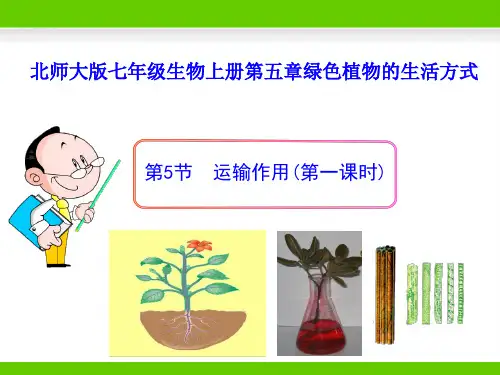 北师大版七年级生物上册第五章绿色植物的生活方式

第5节　运输作用(第一课时)